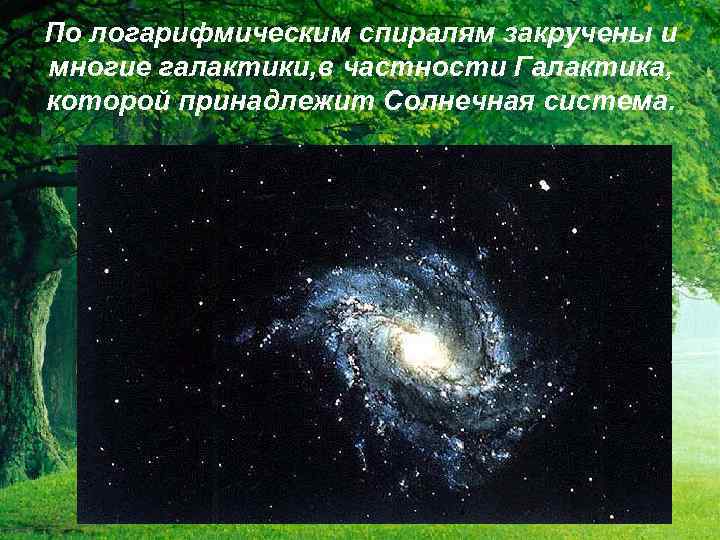 По логарифмическим спиралям закручены и многие галактики,в частности Галактика, которой принадлежит Солнечная система.